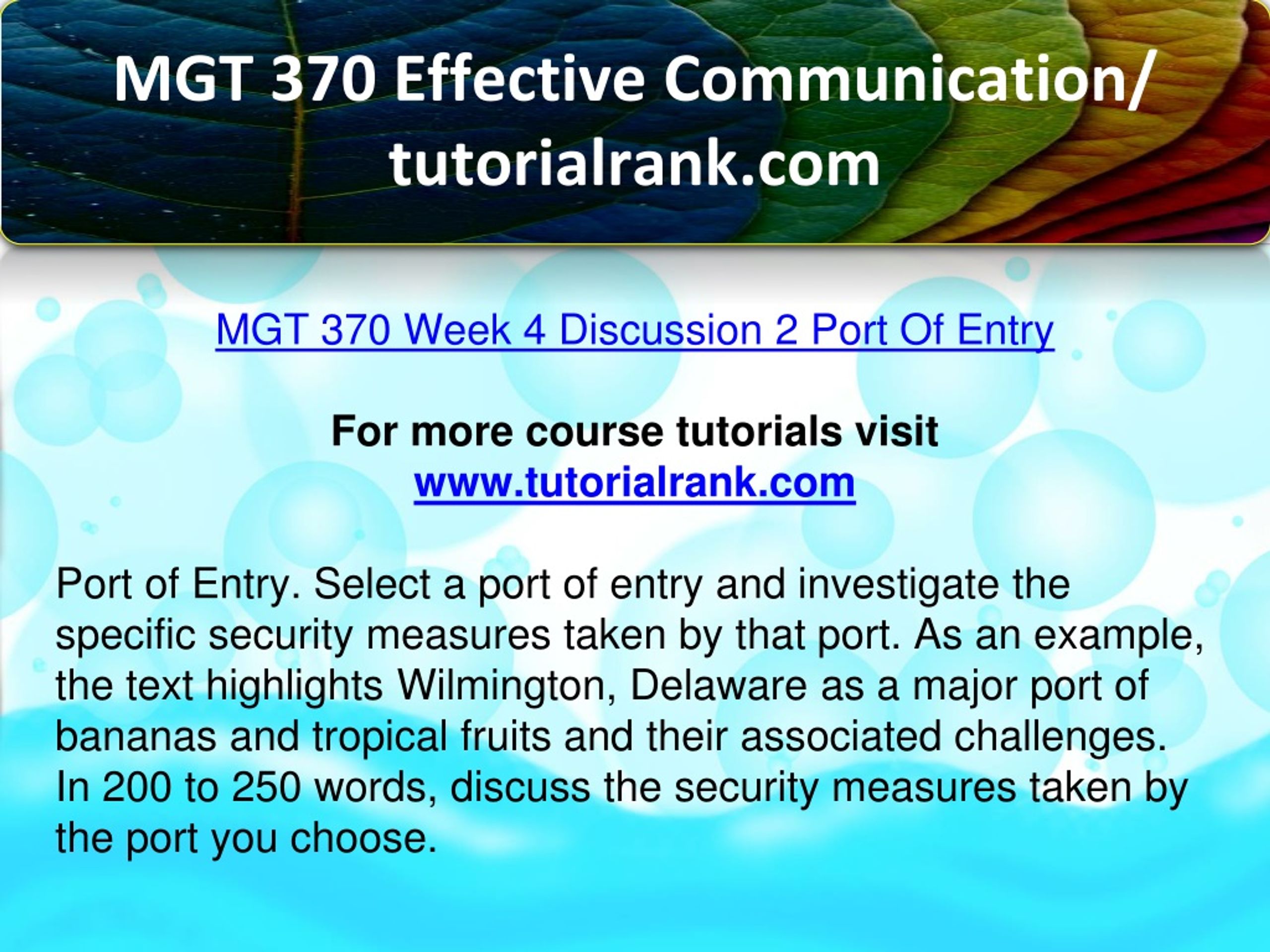 MGT 370 Effective Communication/ tutorialrank.com

MGT 370 Week 4 Discussion 2 Port Of Entry

For more course tutorials visit
www.tutorialrank.com

Port of Entry. Select a port of entry and investigate the specific security measures taken by that port. As an example, the text highlights Wilmington, Delaware as a major port of bananas and tropical fruits and their associated challenges. In 200 to 250 words, discuss the security measures taken by the port you choose.